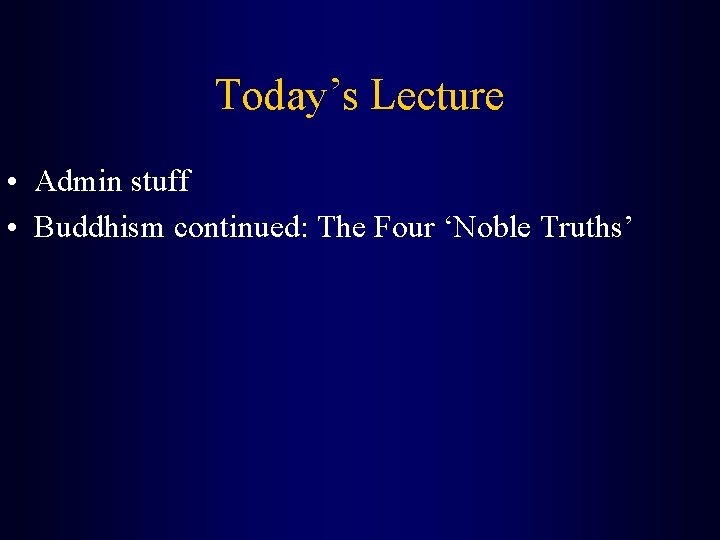 Today’s Lecture

• Admin stuff
• Buddhism continued: The Four ‘Noble Truths’